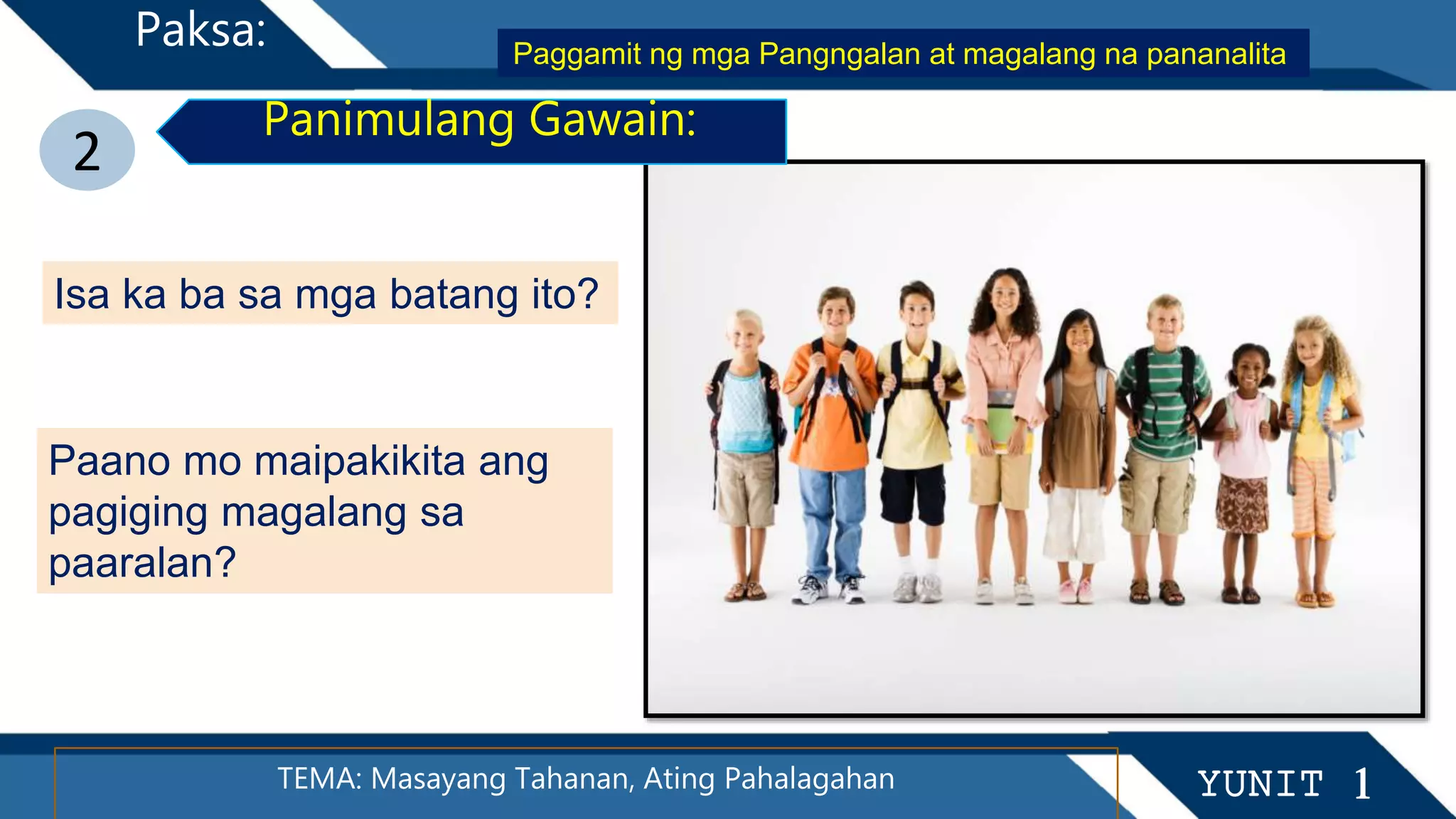 Paksa:

Paggamit ng mga Pangngalan at magalang na pananalita

2

Panimulang Gawain:

Isa ka ba sa mga batang ito?

Paano mo maipakikita ang pagiging magalang sa paaralan?

TEMA: Masayang Tahanan, Ating Pahalagahan

YUNIT 1